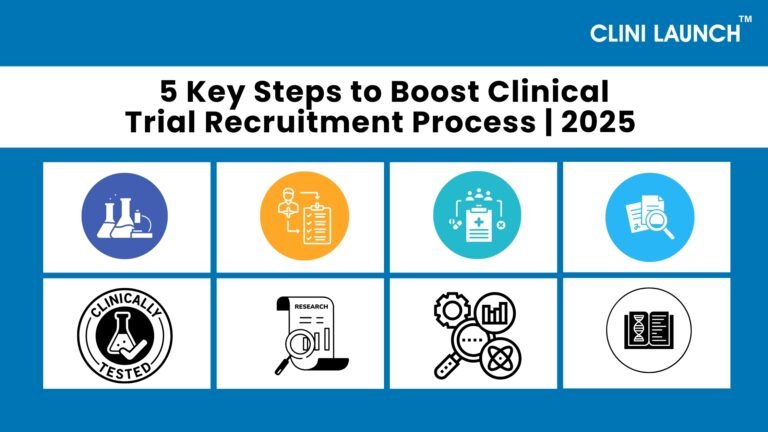 CLINI LAUNCH™

5 Key Steps to Boost Clinical Trial Recruitment Process | 2025

CLINICALLY TESTED

RESEARCH